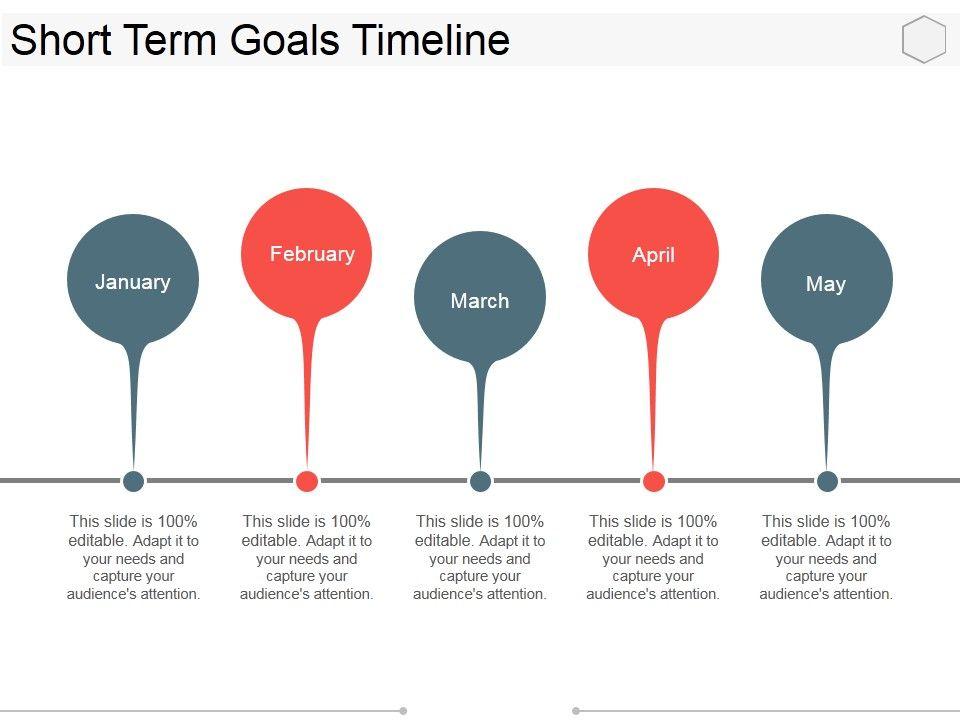 Short Term Goals Timeline

January

February

March

April

May

This slide is 100% editable. Adapt it to your needs and capture your audience's attention.

This slide is 100% editable. Adapt it to your needs and capture your audience's attention.

This slide is 100% editable. Adapt it to your needs and capture your audience's attention.

This slide is 100% editable. Adapt it to your needs and capture your audience's attention.

This slide is 100% editable. Adapt it to your needs and capture your audience's attention.